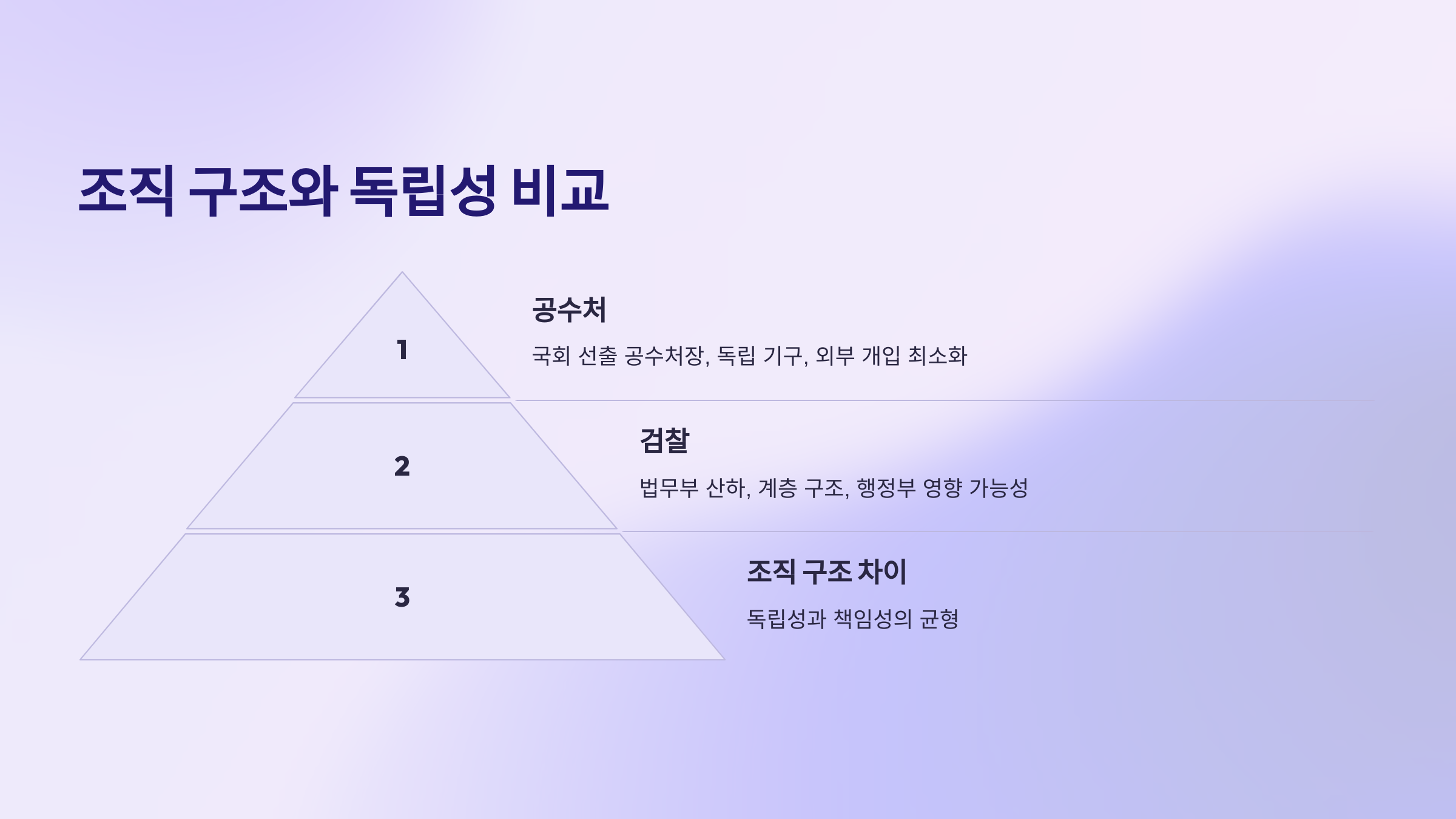 조직 구조와 독립성 비교

1

공수처

국회 선출 공수처장, 독립 기구, 외부 개입 최소화

2

검찰

법무부 산하, 계층 구조, 행정부 영향 가능성

3

조직 구조 차이

독립성과 책임성의 균형